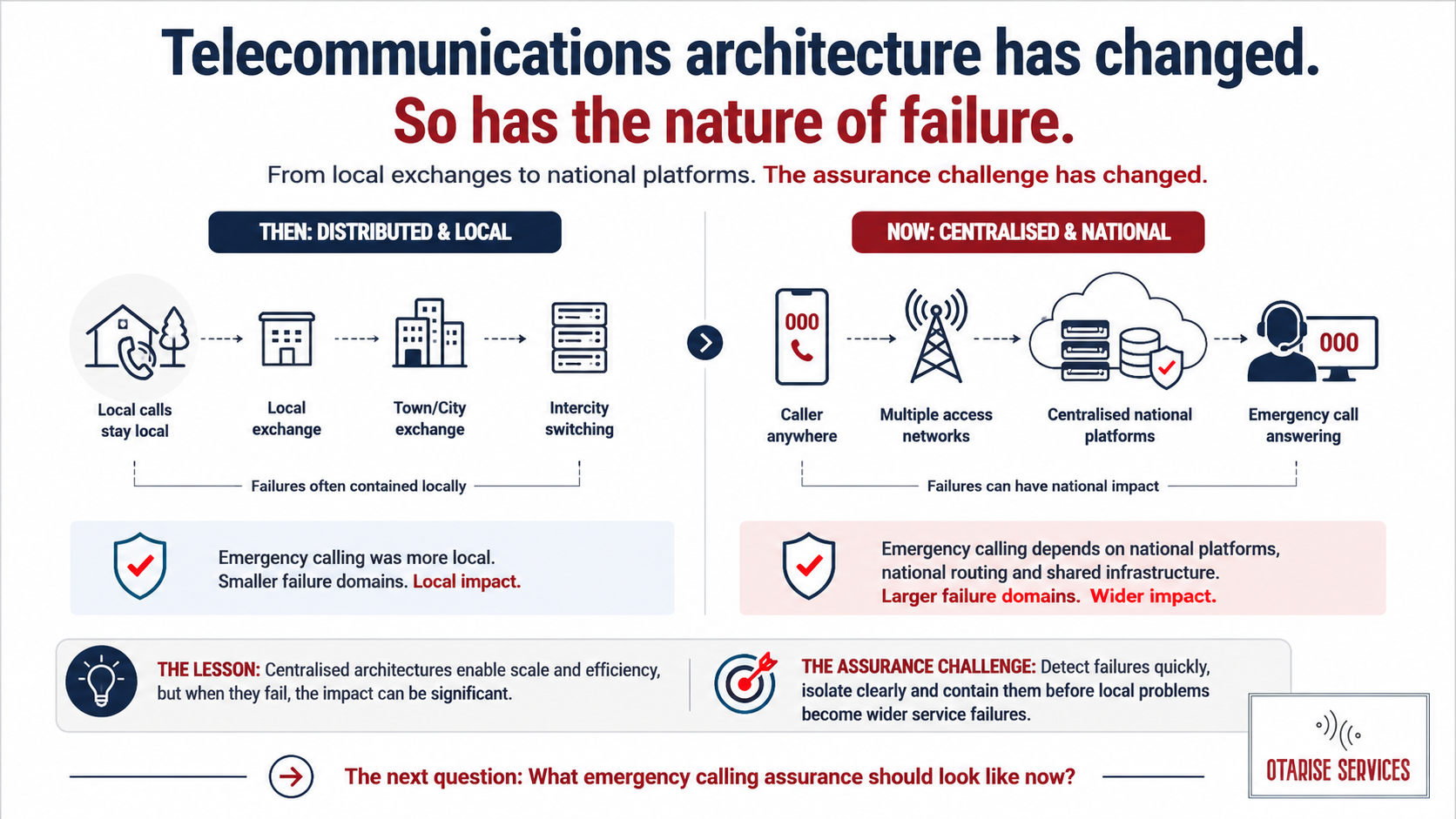 Telecommunications architecture has changed.
So has the nature of failure.

From local exchanges to national platforms. The assurance challenge has changed.

THEN: DISTRIBUTED & LOCAL

Local calls stay local

Local exchange

Town/City exchange

Intercity switching

Failures often contained locally

Emergency calling was more local. Smaller failure domains. Local impact.

NOW: CENTRALISED & NATIONAL

000

Caller anywhere

Multiple access networks

Centralised national platforms

000

Emergency call answering

Failures can have national impact

Emergency calling depends on national platforms, national routing and shared infrastructure. Larger failure domains. Wider impact.

THE LESSON: Centralised architectures enable scale and efficiency, but when they fail, the impact can be significant.

THE ASSURANCE CHALLENGE: Detect failures quickly, isolate clearly and contain them before local problems become wider service failures.

The next question: What emergency calling assurance should look like now?

OTARISE SERVICES